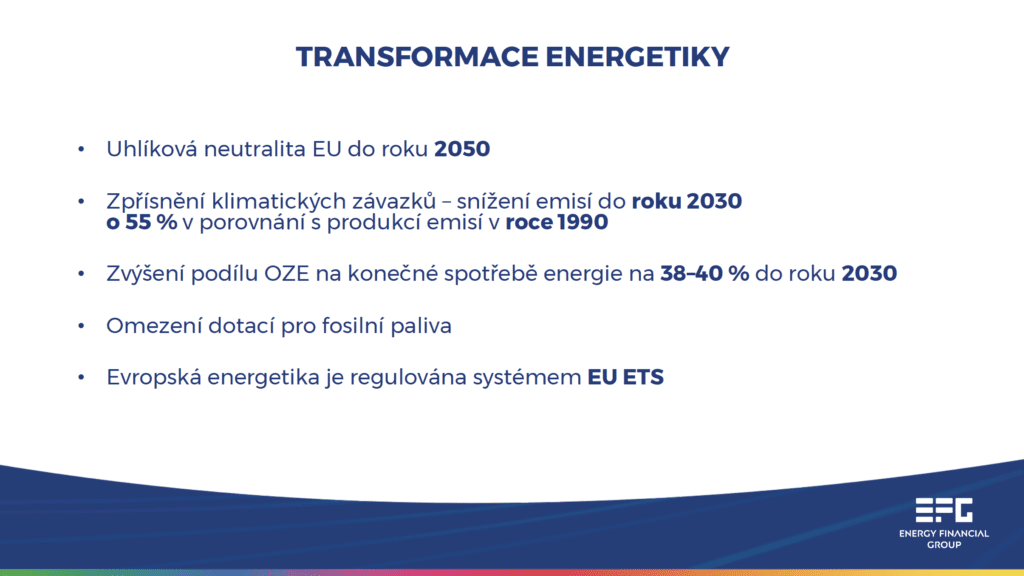 TRANSFORMACE ENERGETIKY

• Uhlíková neutralita EU do roku 2050

• Zpřísnění klimatických závazků – snížení emisí do roku 2030 o 55 % v porovnání s produkcí emisí v roce 1990

• Zvýšení podílu OZE na konečné spotřebě energie na 38–40 % do roku 2030

• Omezení dotací pro fosilní paliva

• Evropská energetika je regulována systémem EU ETS

EFG
ENERGY FINANCIAL GROUP